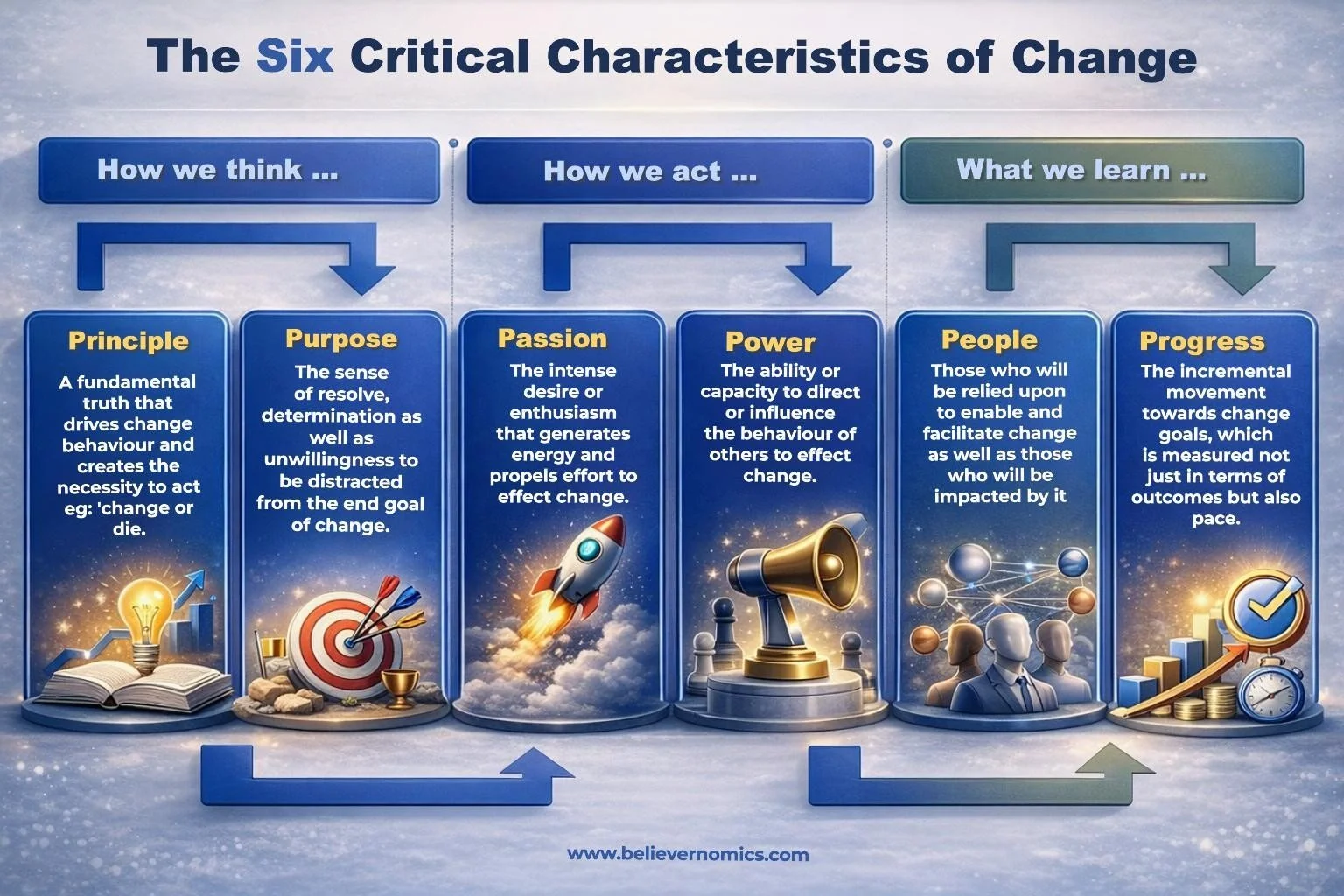 The Six Critical Characteristics of Change

How we think ...

How we act ...

What we learn ...

Principle

A fundamental truth that drives change behaviour and creates the necessity to act eg: 'change or die.

Purpose

The sense of resolve, determination as well as unwillingness to be distracted from the end goal of change.

Passion

The intense desire or enthusiasm that generates energy and propels effort to effect change.

Power

The ability or capacity to direct or influence the behaviour of others to effect change.

People

Those who will be relied upon to enable and facilitate change as well as those who will be impacted by it

Progress

The incremental movement towards change goals, which is measured not just in terms of outcomes but also pace.

www.believernomics.com